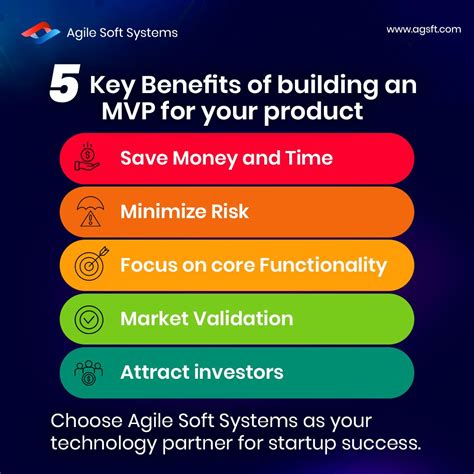 Agile Soft Systems

www.agsft.com

5 Key Benefits of building an MVP for your product

Save Money and Time

Minimize Risk

Focus on core Functionality

Market Validation

Attract investors

Choose Agile Soft Systems as your technology partner for startup success.